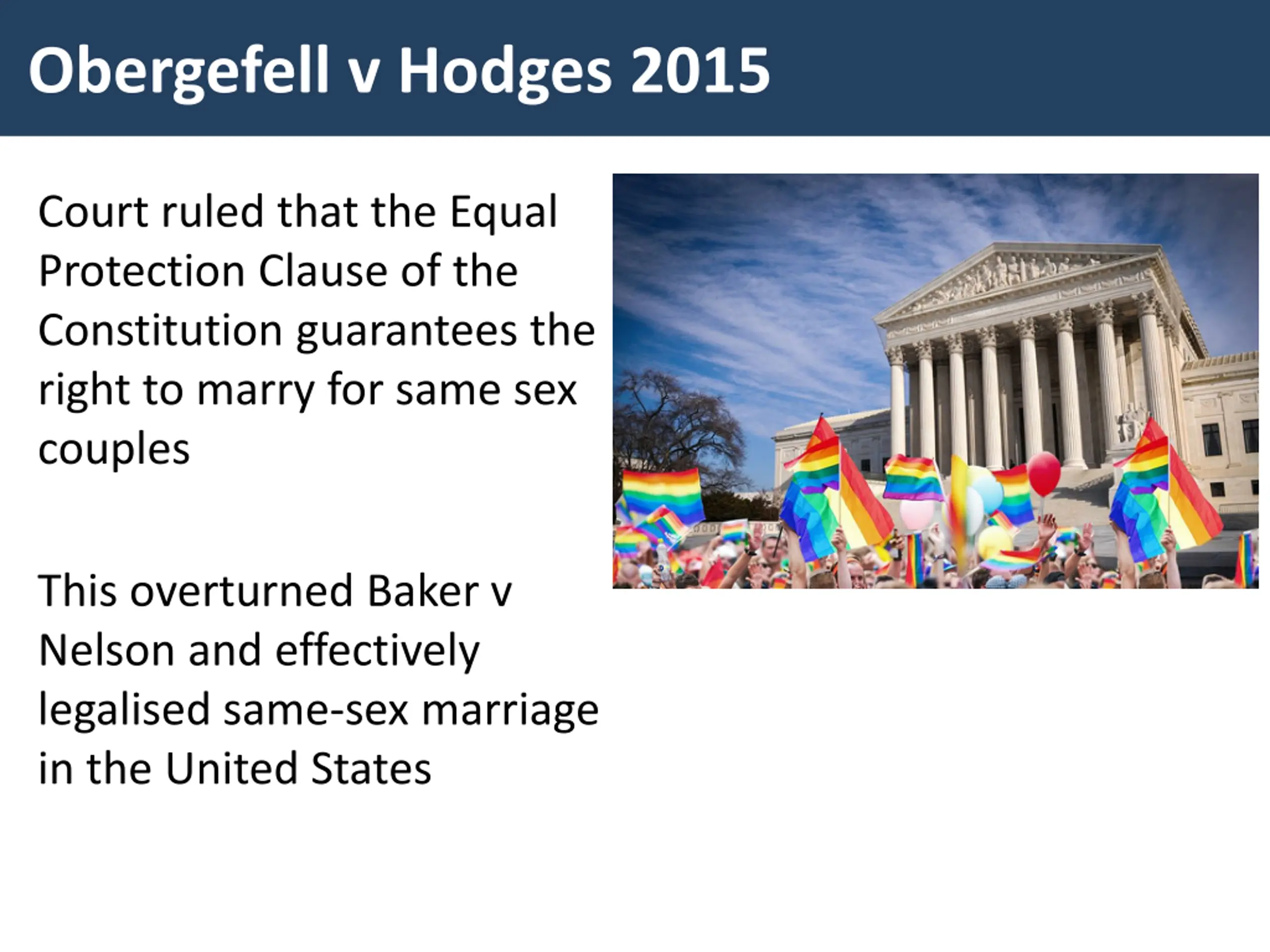 Obergefell v Hodges 2015

Court ruled that the Equal Protection Clause of the Constitution guarantees the right to marry for same sex couples

This overturned Baker v Nelson and effectively legalised same-sex marriage in the United States